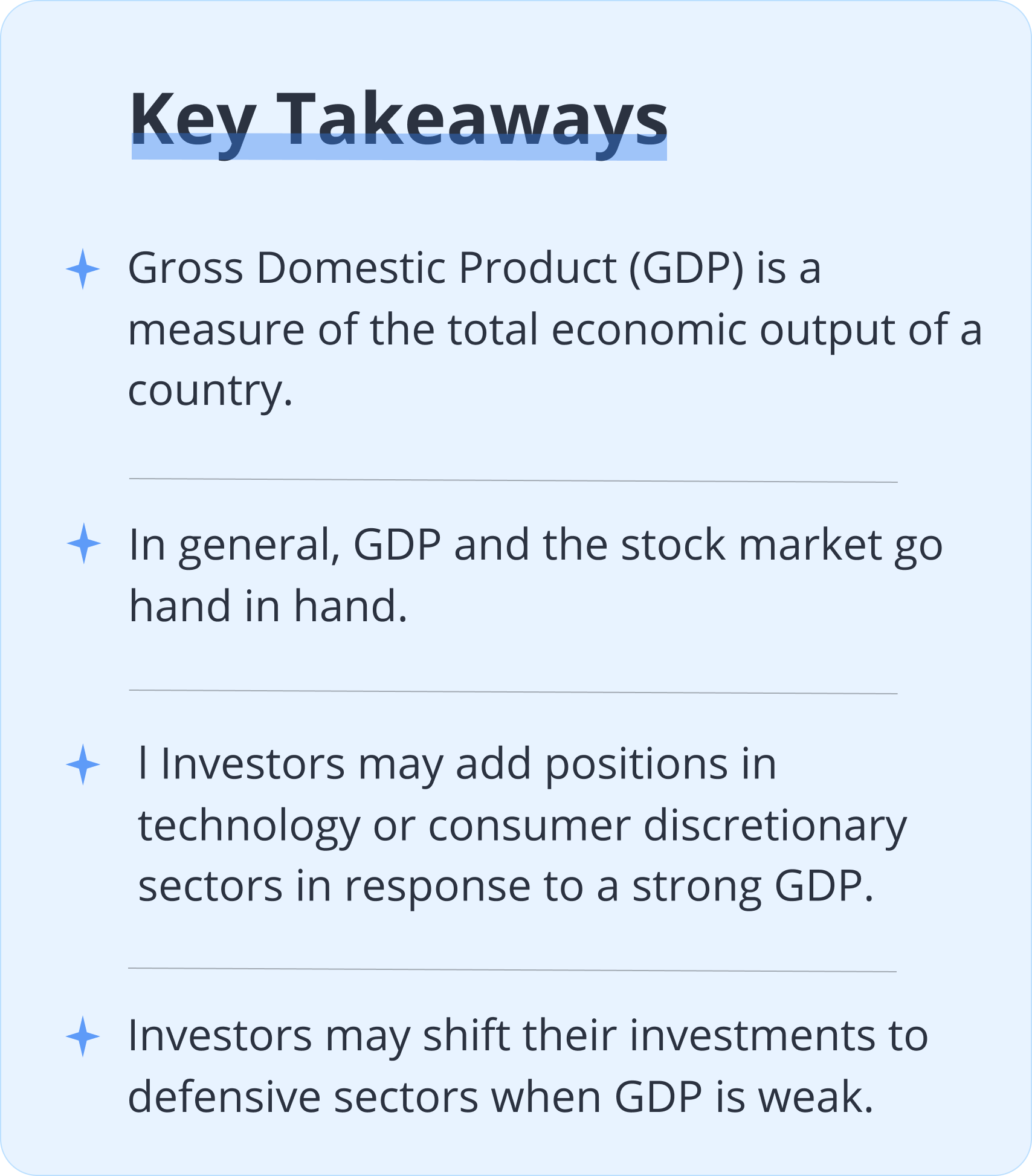 Key Takeaways

Gross Domestic Product (GDP) is a measure of the total economic output of a country.

In general, GDP and the stock market go hand in hand.

l Investors may add positions in technology or consumer discretionary sectors in response to a strong GDP.

Investors may shift their investments to defensive sectors when GDP is weak.